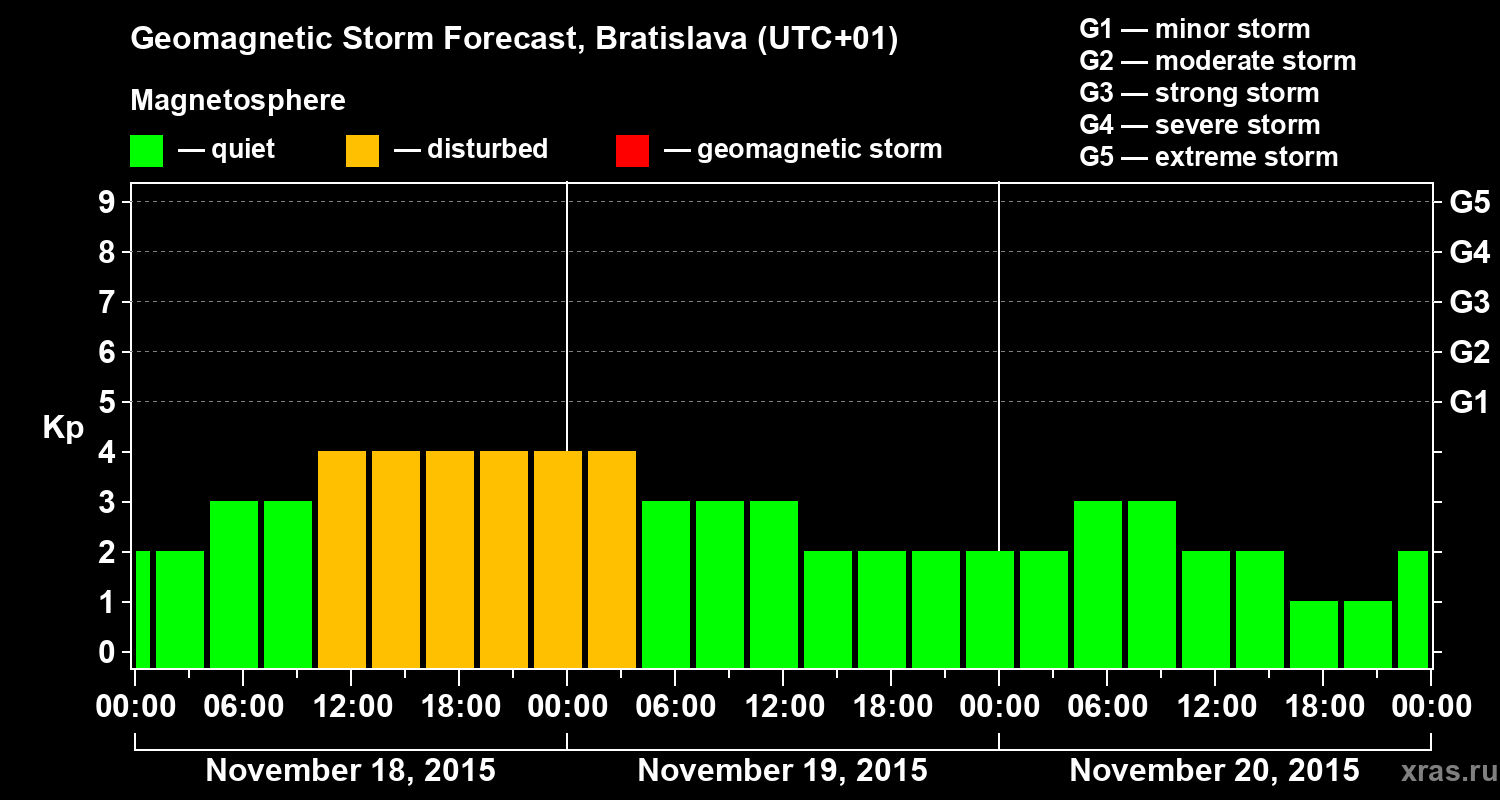 Geomagnetic Storm Forecast, Bratislava (UTC+01)

Magnetosphere

— quiet — disturbed — geomagnetic storm

G1 — minor storm
G2 — moderate storm
G3 — strong storm
G4 — severe storm
G5 — extreme storm

Kp

9 8 7 6 5 4 3 2 1 0

G5 G4 G3 G2 G1

00:00 06:00 12:00 18:00 00:00 06:00 12:00 18:00 00:00 06:00 12:00 18:00 00:00

November 18, 2015 November 19, 2015 November 20, 2015

xras.ru